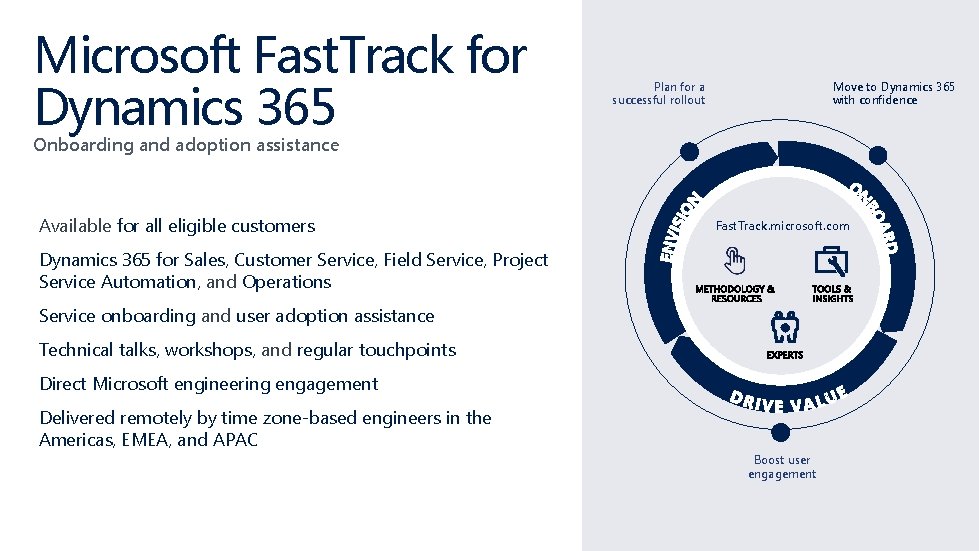 Microsoft FastTrack for Dynamics 365
Onboarding and adoption assistance

Available for all eligible customers

Dynamics 365 for Sales, Customer Service, Field Service, Project Service Automation, and Operations

Service onboarding and user adoption assistance

Technical talks, workshops, and regular touchpoints

Direct Microsoft engineering engagement

Delivered remotely by time zone-based engineers in the Americas, EMEA, and APAC

Plan for a successful rollout

Move to Dynamics 365 with confidence

ENVISION

ONBOARD

FastTrack.microsoft.com

METHODOLOGY & RESOURCES

TOOLS & INSIGHTS

EXPERTS

DRIVE VALUE

Boost user engagement